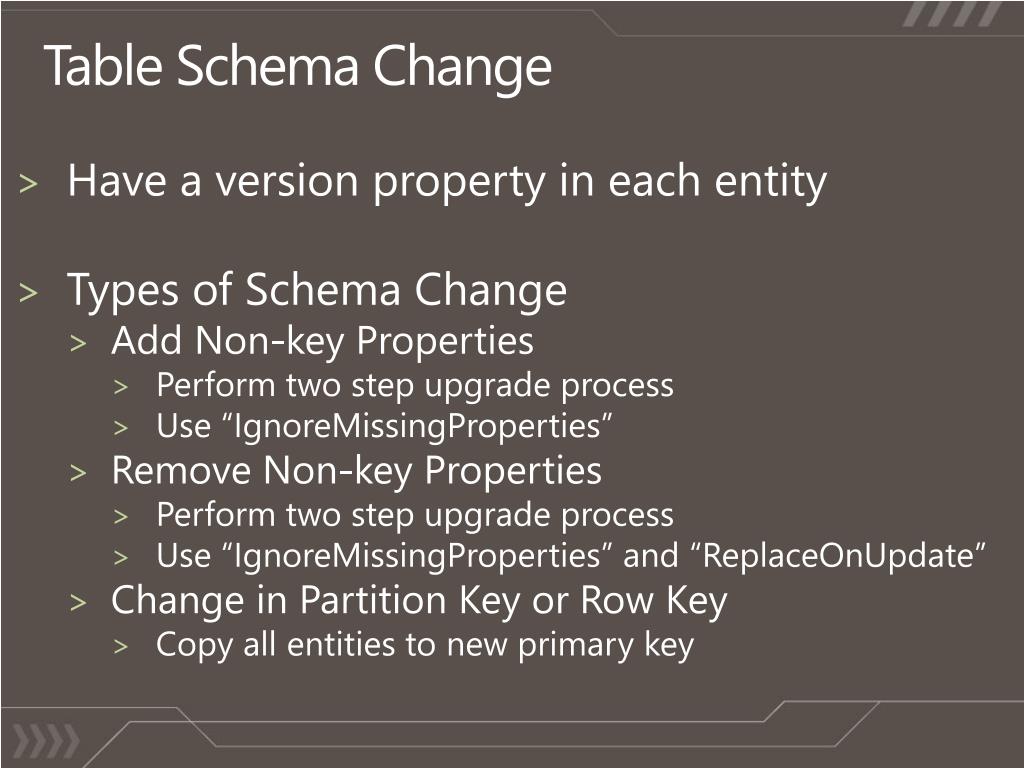 Table Schema Change

> Have a version property in each entity

> Types of Schema Change
> Add Non-key Properties
> Perform two step upgrade process
> Use “IgnoreMissingProperties”
> Remove Non-key Properties
> Perform two step upgrade process
> Use “IgnoreMissingProperties” and “ReplaceOnUpdate”
> Change in Partition Key or Row Key
> Copy all entities to new primary key